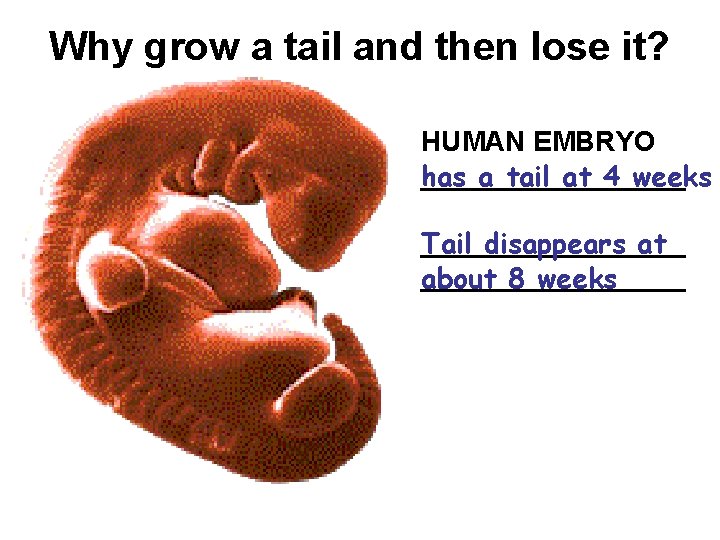 Why grow a tail and then lose it?

HUMAN EMBRYO
has a tail at 4 weeks

Tail disappears at about 8 weeks